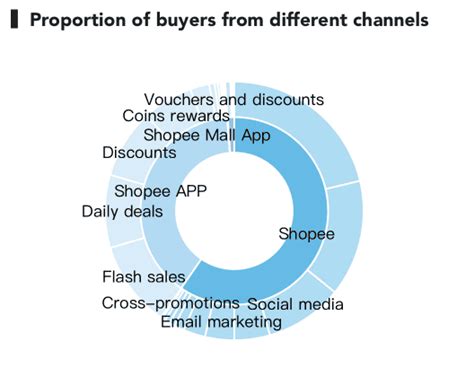 Proportion of buyers from different channels

Vouchers and discounts
Coins rewards
Shopee Mall App
Discounts
Shopee APP
Daily deals
Shopee
Flash sales
Cross-promotions
Social media
Email marketing